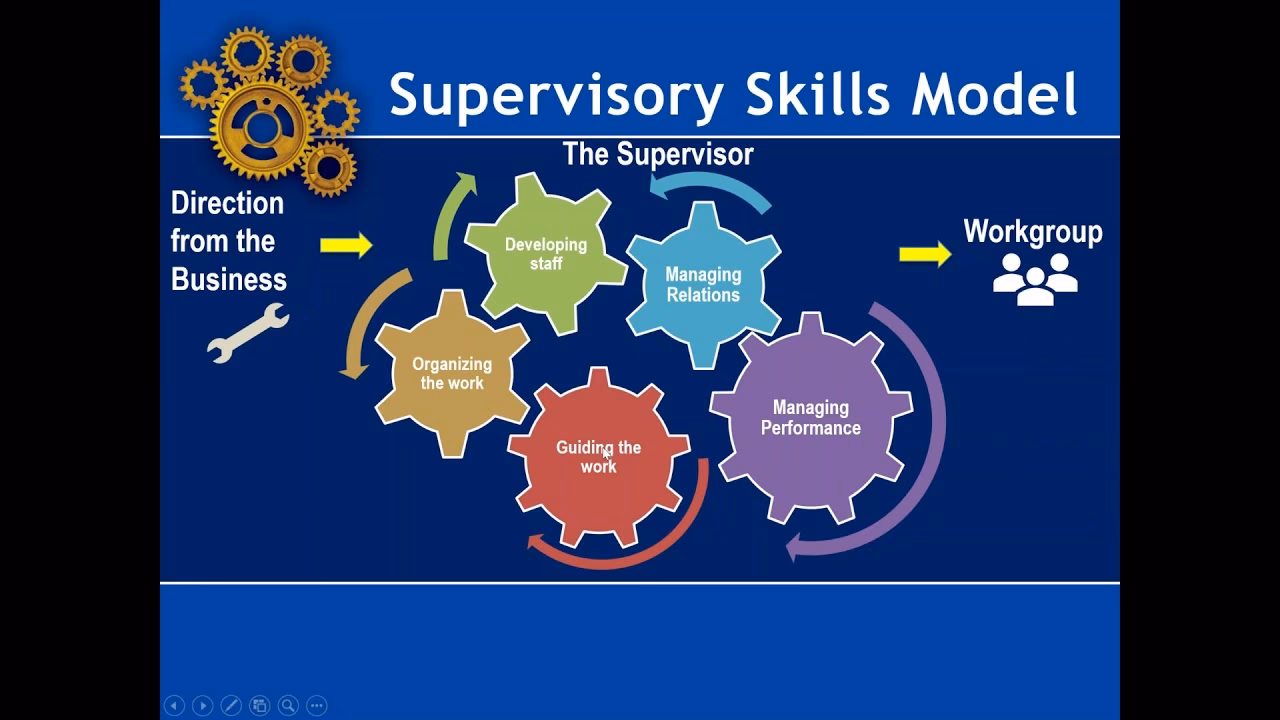 Supervisory Skills Model

The Supervisor

Direction from the Business

Developing staff

Managing Relations

Organizing the work

Guiding the work

Managing Performance

Workgroup